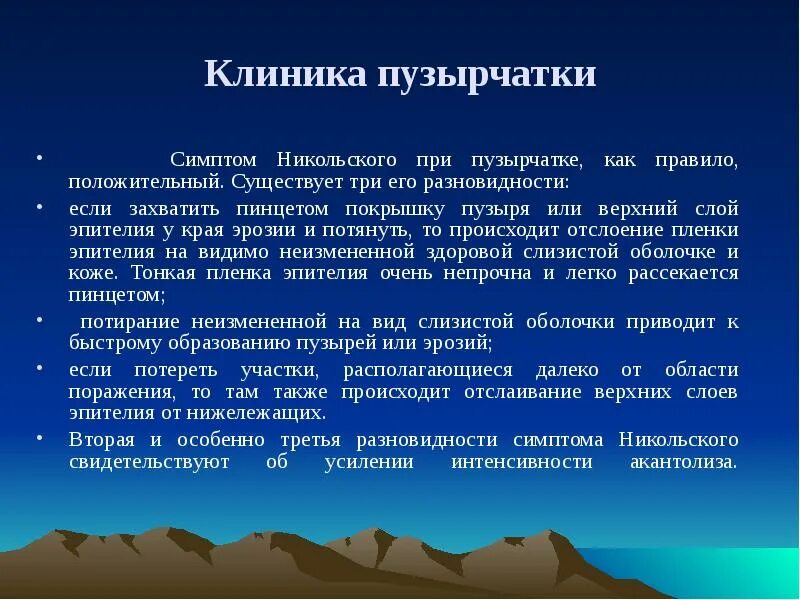 Клиника пузырчатки

• Симптом Никольского при пузырчатке, как правило, положительный. Существует три его разновидности:
• если захватить пинцетом покрышку пузыря или верхний слой эпителия у края эрозии и потянуть, то происходит отслоение пленки эпителия на видимо неизмененной здоровой слизистой оболочке и коже. Тонкая пленка эпителия очень непрочна и легко рассекается пинцетом;
• потирание неизмененной на вид слизистой оболочки приводит к быстрому образованию пузырей или эрозий;
• если потереть участки, располагающиеся далеко от области поражения, то там также происходит отслаивание верхних слоев эпителия от нижележащих.
• Вторая и особенно третья разновидности симптома Никольского свидетельствуют об усилении интенсивности акантолиза.